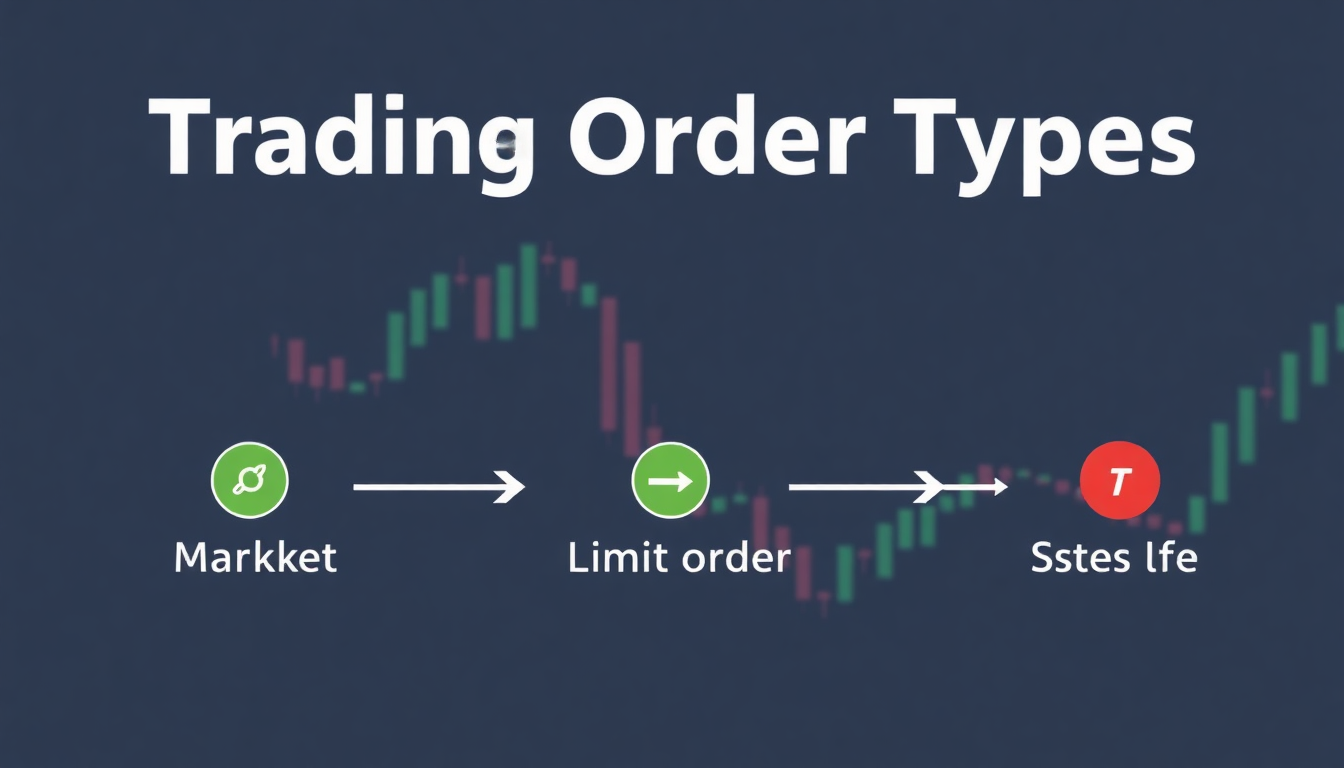 Trading Order Types

Markket

Limit order

T

Sstes lfe